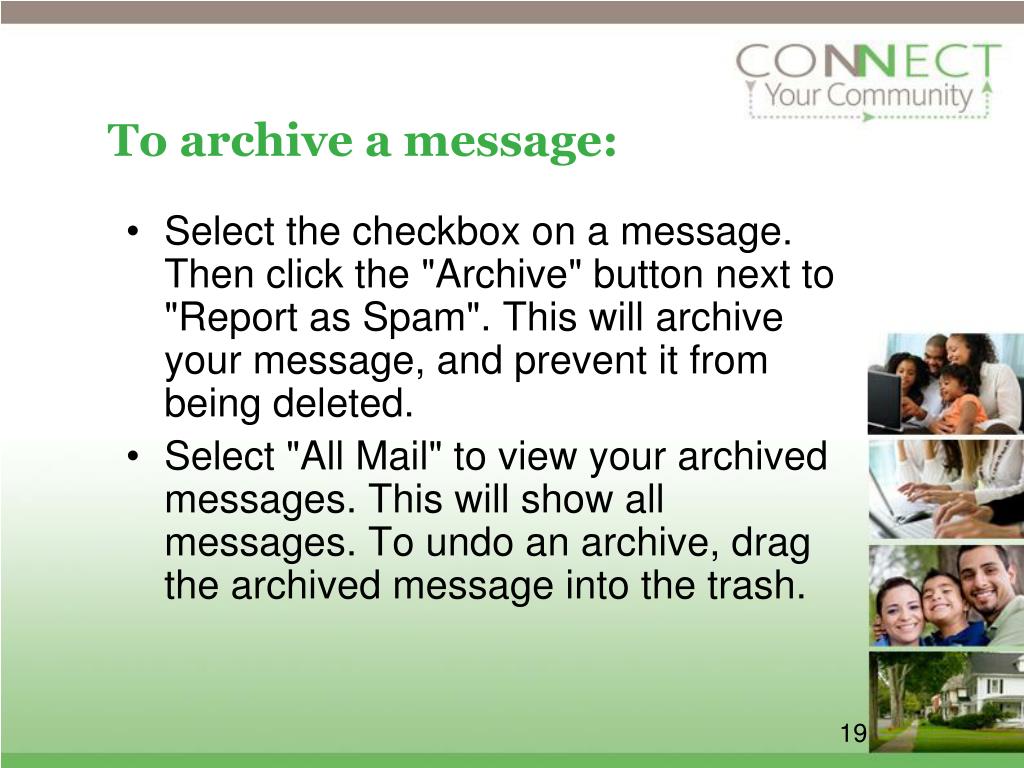 CONNECT
Your Community

To archive a message:

• Select the checkbox on a message. Then click the "Archive" button next to "Report as Spam". This will archive your message, and prevent it from being deleted.
• Select "All Mail" to view your archived messages. This will show all messages. To undo an archive, drag the archived message into the trash.

19